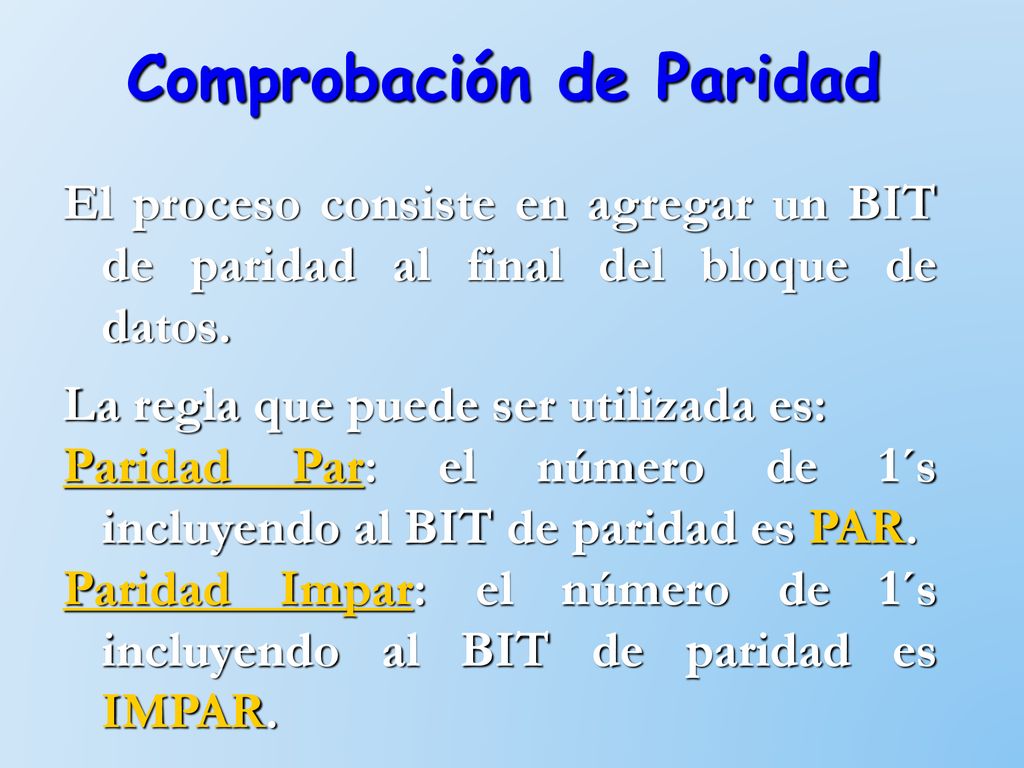 Comprobación de Paridad

El proceso consiste en agregar un BIT de paridad al final del bloque de datos.

La regla que puede ser utilizada es:
Paridad Par: el número de 1´s incluyendo al BIT de paridad es PAR.
Paridad Impar: el número de 1´s incluyendo al BIT de paridad es IMPAR.